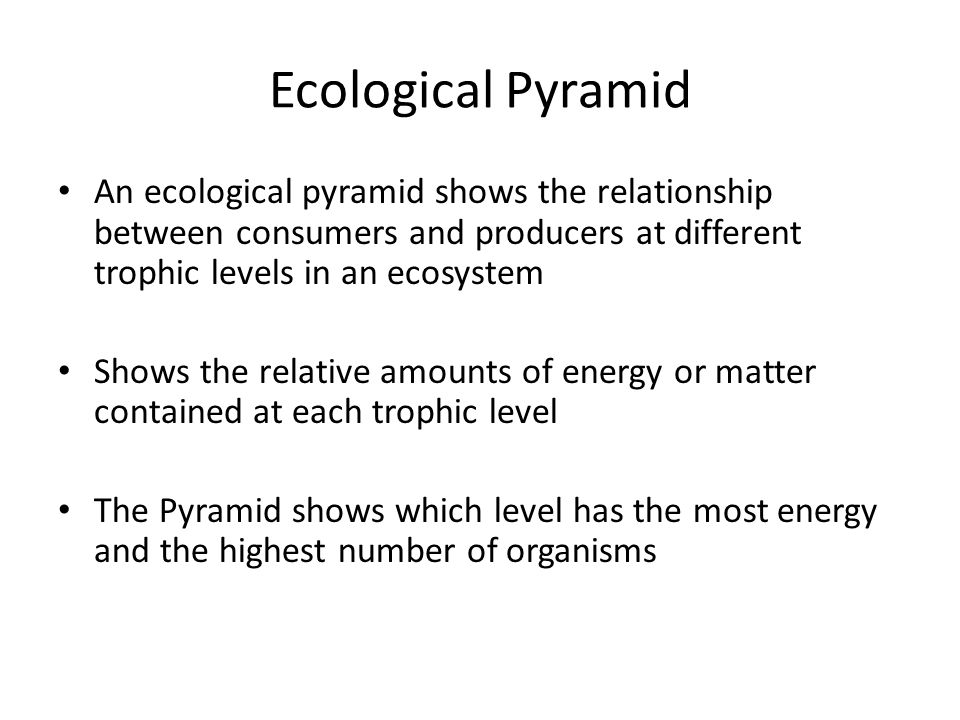 Ecological Pyramid

• An ecological pyramid shows the relationship between consumers and producers at different trophic levels in an ecosystem

• Shows the relative amounts of energy or matter contained at each trophic level

• The Pyramid shows which level has the most energy and the highest number of organisms